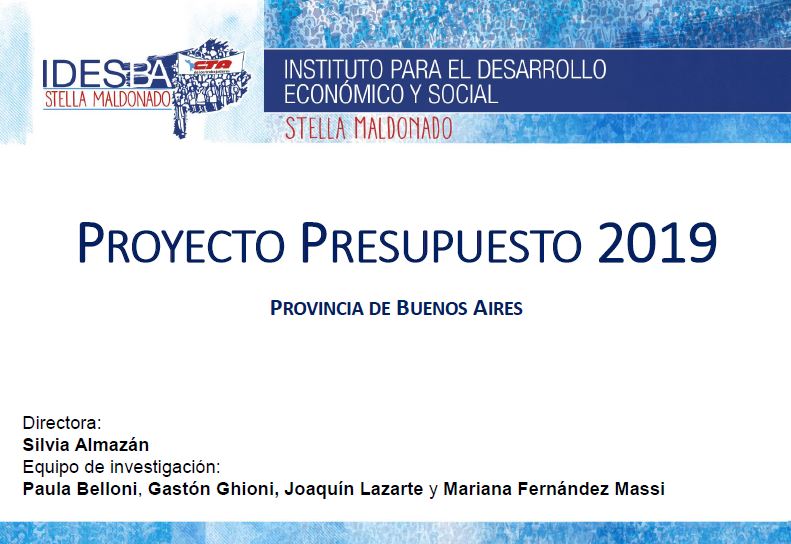 IDESBA
STELLA MALDONADO
CTA

INSTITUTO PARA EL DESARROLLO ECONÓMICO Y SOCIAL
STELLA MALDONADO

PROYECTO PRESUPUESTO 2019

PROVINCIA DE BUENOS AIRES

Directora:
Silvia Almazán
Equipo de investigación:
Paula Belloni, Gastón Ghioni, Joaquín Lazarte y Mariana Fernández Massi